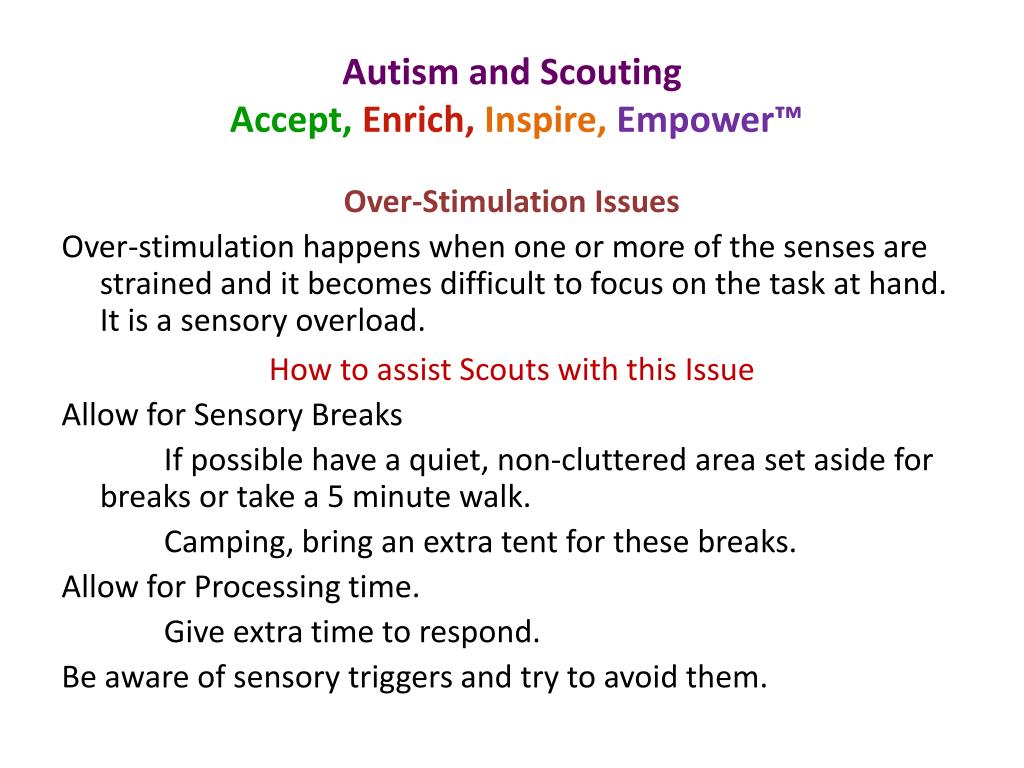 Autism and Scouting
Accept, Enrich, Inspire, Empower™

Over-Stimulation Issues

Over-stimulation happens when one or more of the senses are strained and it becomes difficult to focus on the task at hand. It is a sensory overload.

How to assist Scouts with this Issue

Allow for Sensory Breaks

If possible have a quiet, non-cluttered area set aside for breaks or take a 5 minute walk.

Camping, bring an extra tent for these breaks.

Allow for Processing time.

Give extra time to respond.

Be aware of sensory triggers and try to avoid them.